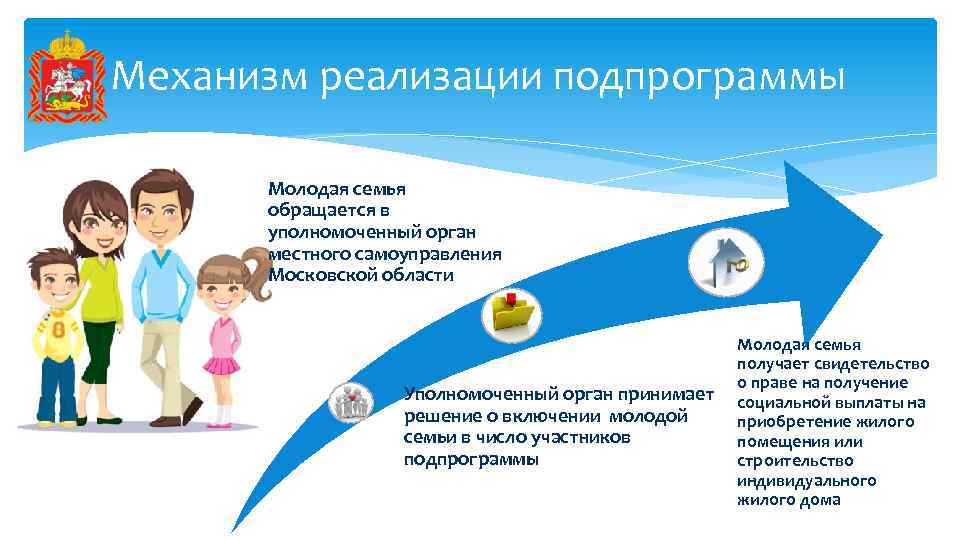 Механизм реализации подпрограммы

Молодая семья обращается в уполномоченный орган местного самоуправления Московской области

Уполномоченный орган принимает решение о включении молодой семьи в число участников подпрограммы

Молодая семья получает свидетельство о праве на получение социальной выплаты на приобретение жилого помещения или строительство индивидуального жилого дома